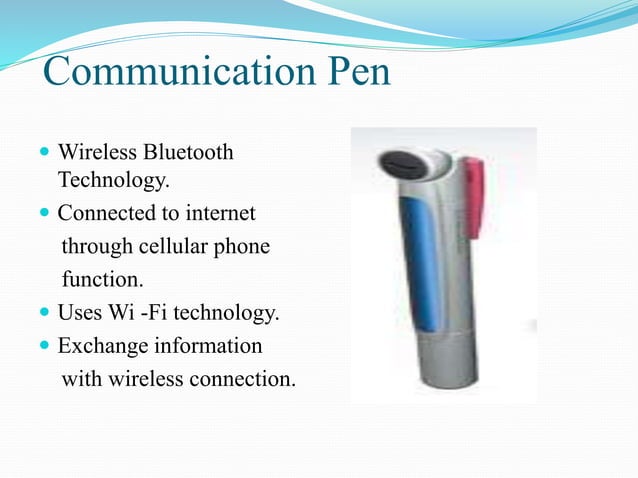 Communication Pen

- Wireless Bluetooth Technology.
- Connected to internet through cellular phone function.
- Uses Wi -Fi technology.
- Exchange information with wireless connection.